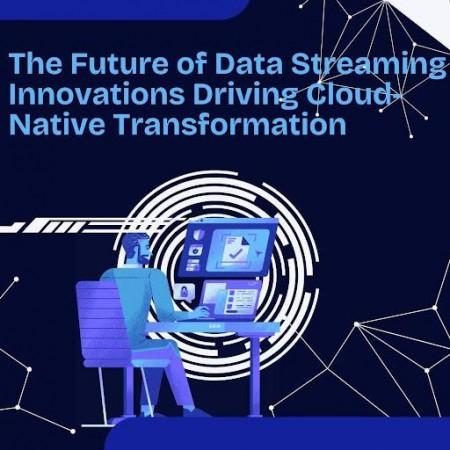 The Future of Data Streaming Innovations Driving Cloud-Native Transformation